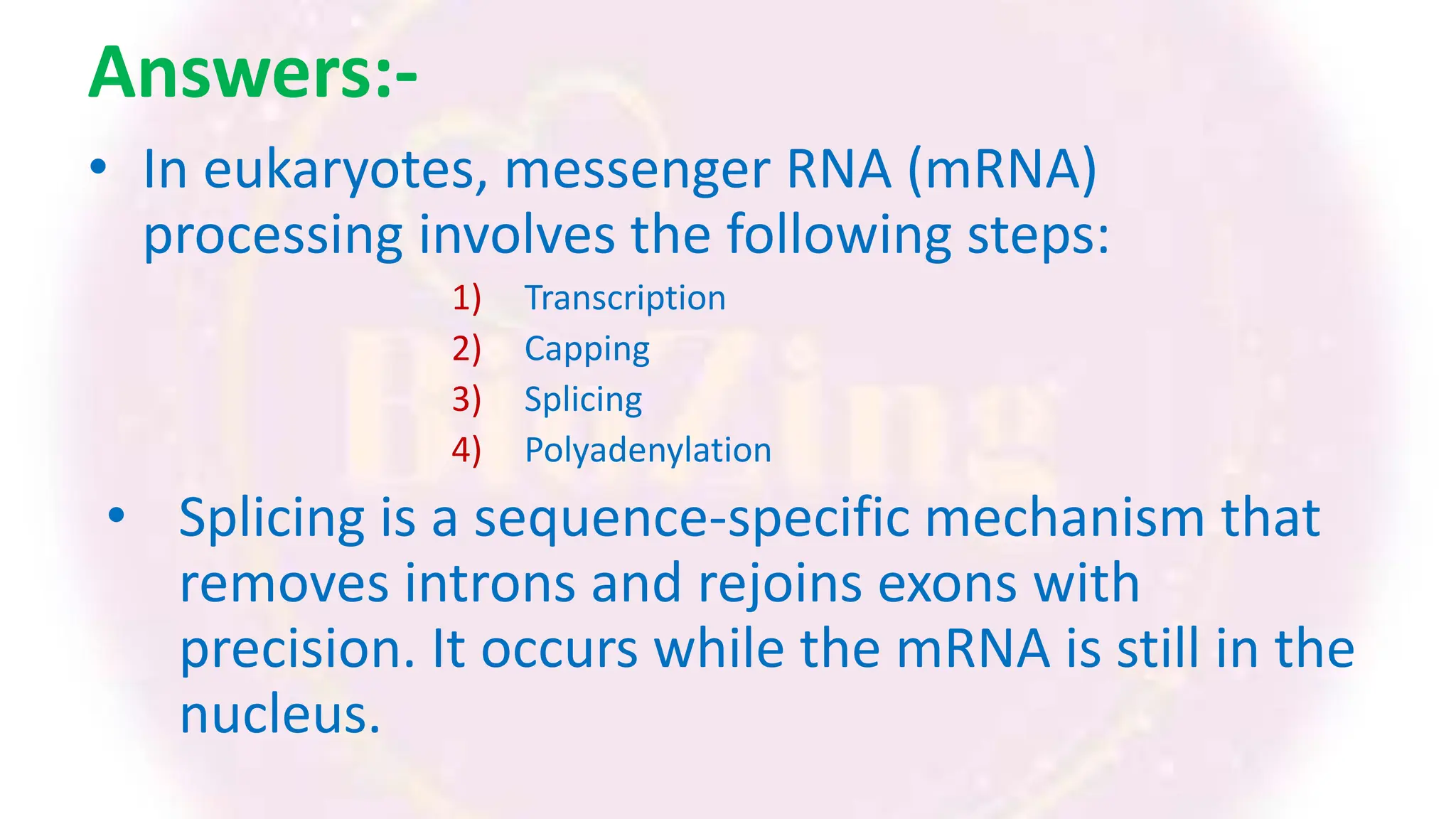 Answers:-

• In eukaryotes, messenger RNA (mRNA) processing involves the following steps:

1) Transcription
2) Capping
3) Splicing
4) Polyadenylation

• Splicing is a sequence-specific mechanism that removes introns and rejoins exons with precision. It occurs while the mRNA is still in the nucleus.